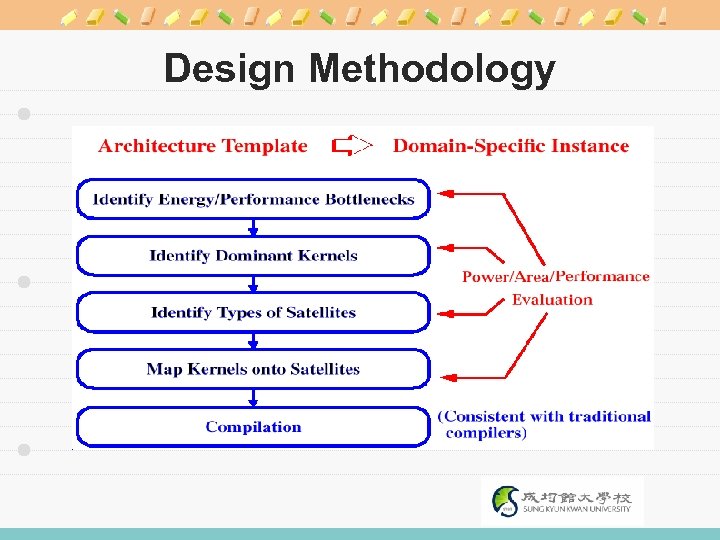 Design Methodology

Architecture Template

Domain-Specific Instance

Identify Energy/Performance Bottlenecks

Identify Dominant Kernels

Identify Types of Satellites

Map Kernels onto Satellites

Compilation

Power/Area/Performance Evaluation

(Consistent with traditional compilers)

成均館大學校
SUNGKYUNKWAN UNIVERSITY